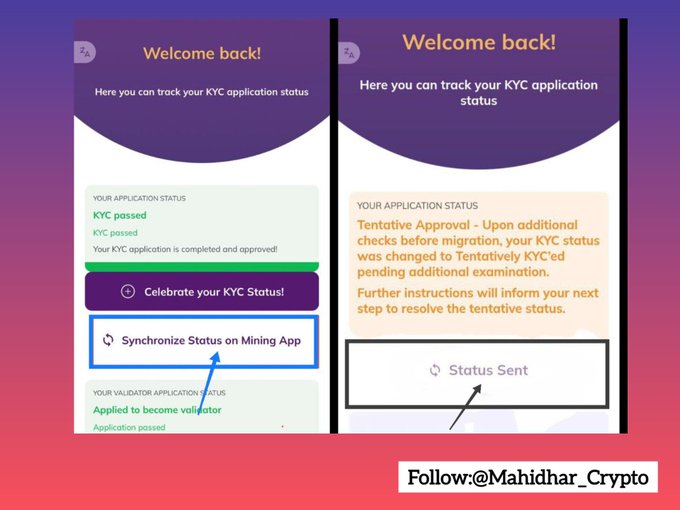 Welcome back!

Here you can track your KYC application status

YOUR APPLICATION STATUS

KYC passed

KYC passed

Your KYC application is completed and approved!

Celebrate your KYC Status!

Synchronize Status on Mining App

YOUR VALIDATOR APPLICATION STATUS

Applied to become validator

Application passed

Welcome back!

Here you can track your KYC application status

YOUR APPLICATION STATUS

Tentative Approval - Upon additional checks before migration, your KYC status was changed to Tentatively KYC'ed pending additional examination.

Further instructions will inform your next step to resolve the tentative status.

Status Sent

Follow:@Mahidhar_Crypto